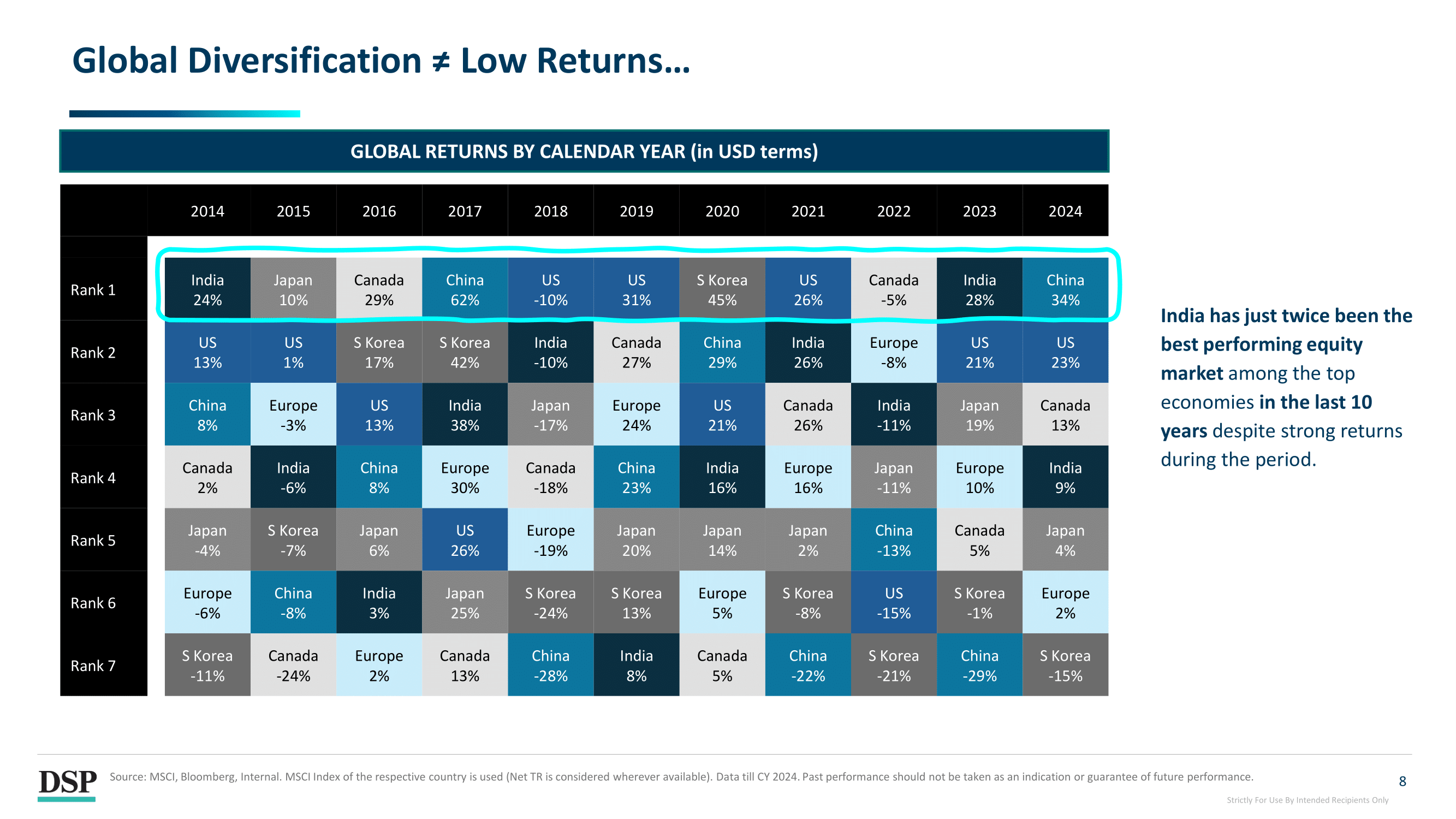 Global Diversification ≠ Low Returns…

GLOBAL RETURNS BY CALENDAR YEAR (in USD terms)

| | 2014 | 2015 | 2016 | 2017 | 2018 | 2019 | 2020 | 2021 | 2022 | 2023 | 2024 |
|---|---|---|---|---|---|---|---|---|---|---|---|
| Rank 1 | India 24% | Japan 10% | Canada 29% | China 62% | US -10% | US 31% | S Korea 45% | US 26% | Canada -5% | India 28% | China 34% |
| Rank 2 | US 13% | US 1% | S Korea 17% | S Korea 42% | India -10% | Canada 27% | China 29% | India 26% | Europe -8% | US 21% | US 23% |
| Rank 3 | China 8% | Europe -3% | US 13% | India 38% | Japan -17% | Europe 24% | US 21% | Canada 26% | India -11% | Japan 19% | Canada 13% |
| Rank 4 | Canada 2% | India -6% | China 8% | Europe 30% | Canada -18% | China 23% | India 16% | Europe 16% | Japan -11% | Europe 10% | India 9% |
| Rank 5 | Japan -4% | S Korea -7% | Japan 6% | US 26% | Europe -19% | Japan 20% | Japan 14% | Japan 2% | China -13% | Canada 5% | Japan 4% |
| Rank 6 | Europe -6% | China -8% | India 3% | Japan 25% | S Korea -24% | S Korea 13% | Europe 5% | S Korea -8% | US -15% | S Korea -1% | Europe 2% |
| Rank 7 | S Korea -11% | Canada -24% | Europe 2% | Canada 13% | China -28% | India 8% | Canada 5% | China -22% | S Korea -21% | China -29% | S Korea -15% |

India has just twice been the best performing equity market among the top economies in the last 10 years despite strong returns during the period.

DSP

Source: MSCI, Bloomberg, Internal. MSCI Index of the respective country is used (Net TR is considered wherever available). Data till CY 2024. Past performance should not be taken as an indication or guarantee of future performance.

8

Strictly For Use By Intended Recipients Only